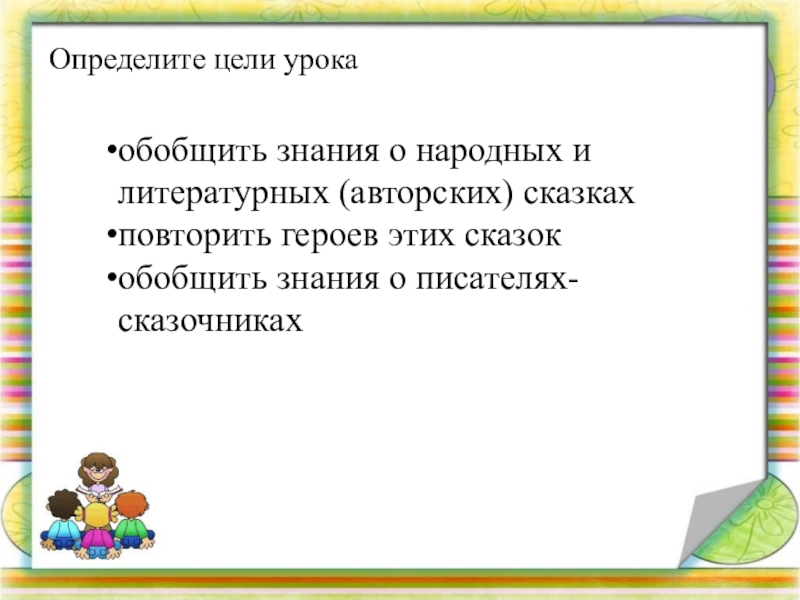 Определите цели урока

•обобщить знания о народных и литературных (авторских) сказках
•повторить героев этих сказок
•обобщить знания о писателях-сказочниках